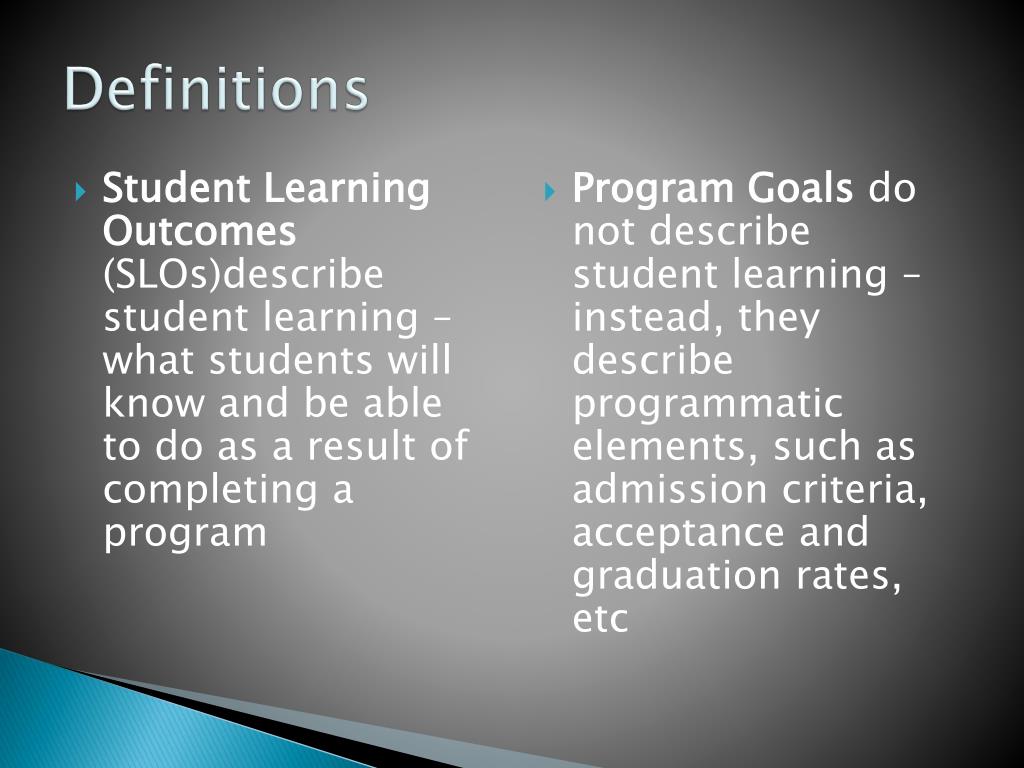 Definitions

Student Learning Outcomes (SLOs)describe student learning – what students will know and be able to do as a result of completing a program

Program Goals do not describe student learning – instead, they describe programmatic elements, such as admission criteria, acceptance and graduation rates, etc